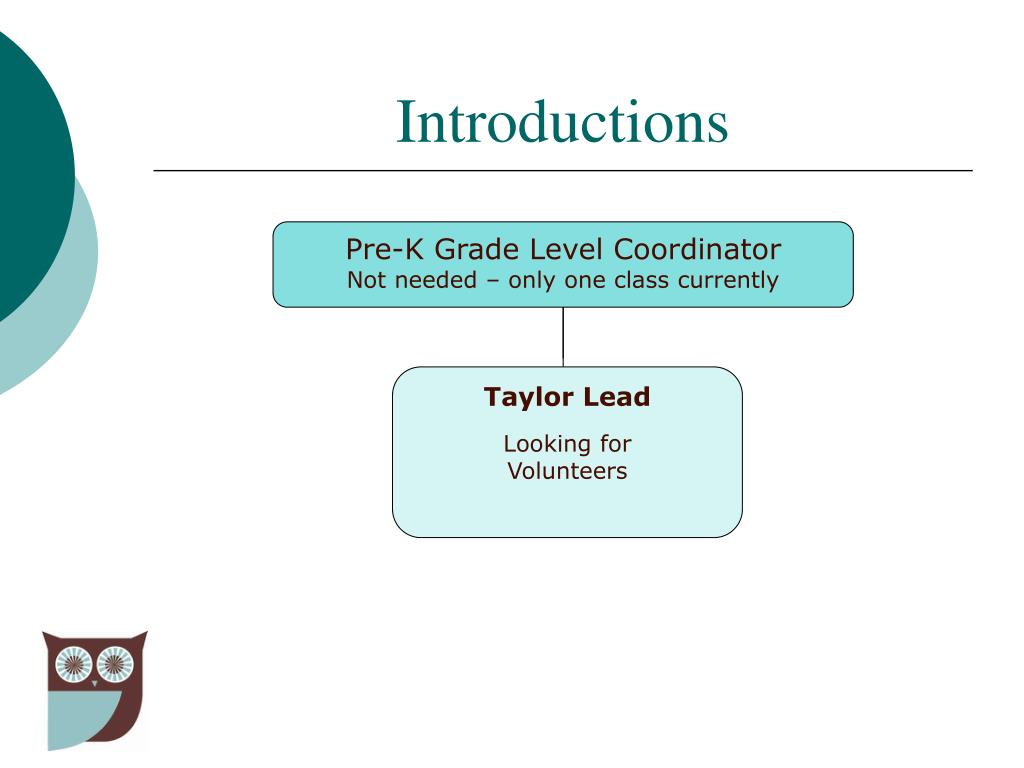 Introductions

Pre-K Grade Level Coordinator
Not needed – only one class currently

Taylor Lead

Looking for Volunteers